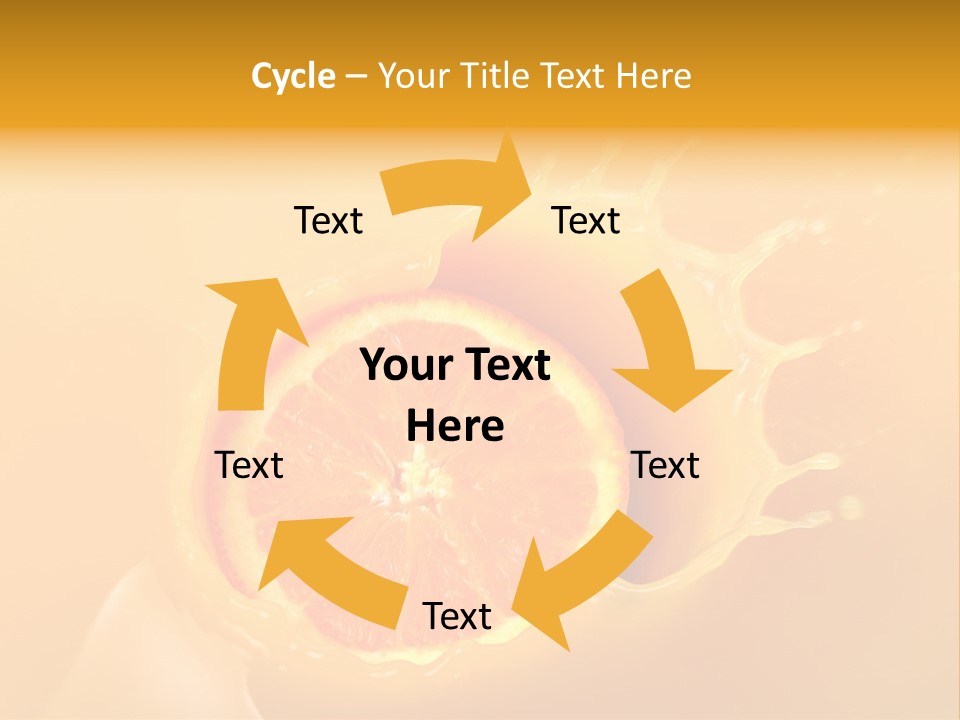 Cycle – Your Title Text Here

Text

Text

Your Text Here

Text

Text

Text